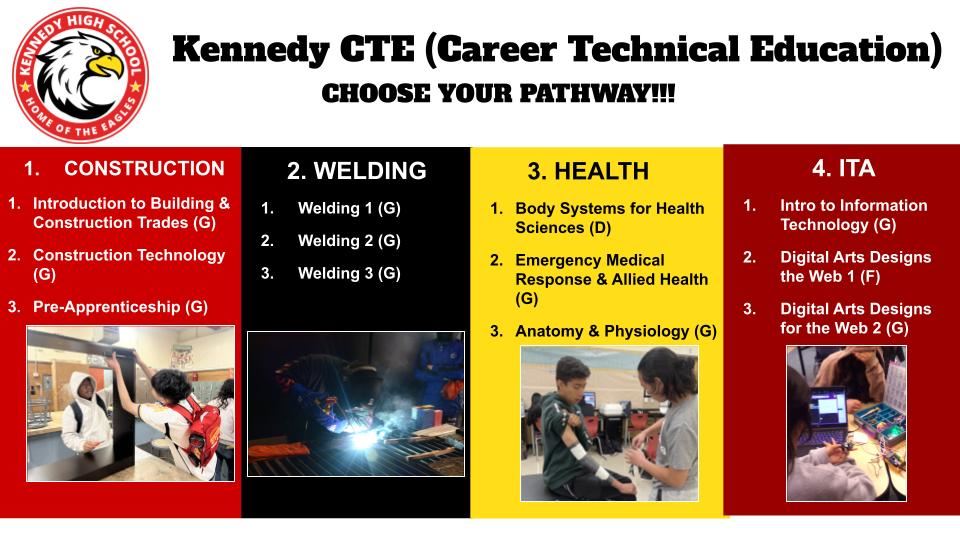 KENNEDY HIGH SCHOOL
HOME OF THE EAGLES

Kennedy CTE (Career Technical Education)

CHOOSE YOUR PATHWAY!!!

1. CONSTRUCTION

1. Introduction to Building & Construction Trades (G)
2. Construction Technology (G)
3. Pre-Apprenticeship (G)

2. WELDING

1. Welding 1 (G)
2. Welding 2 (G)
3. Welding 3 (G)

3. HEALTH

1. Body Systems for Health Sciences (D)
2. Emergency Medical Response & Allied Health (G)
3. Anatomy & Physiology (G)

4. ITA

1. Intro to Information Technology (G)
2. Digital Arts Designs the Web 1 (F)
3. Digital Arts Designs for the Web 2 (G)